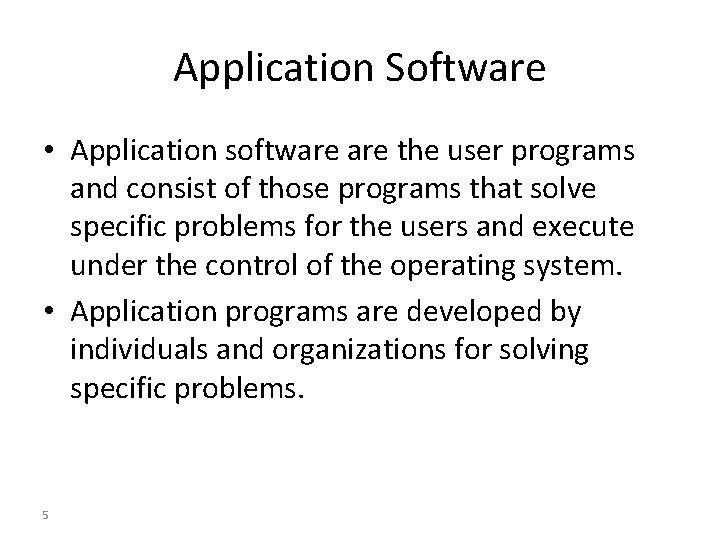 Application Software

• Application software are the user programs and consist of those programs that solve specific problems for the users and execute under the control of the operating system.

• Application programs are developed by individuals and organizations for solving specific problems.

5